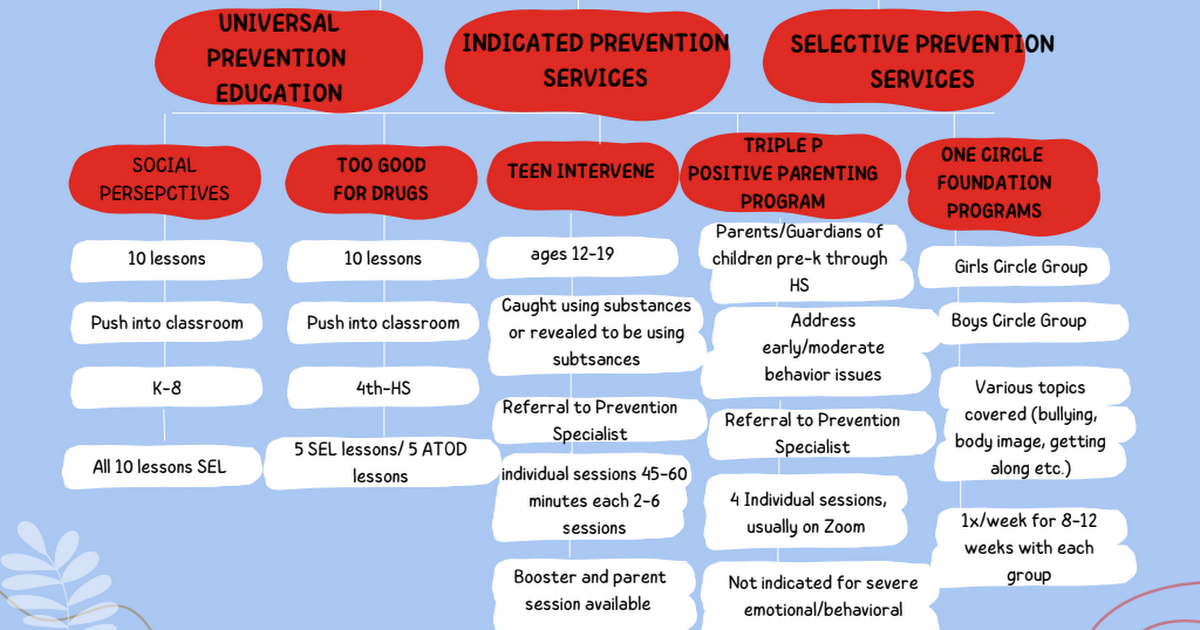 UNIVERSAL PREVENTION EDUCATION

INDICATED PREVENTION SERVICES

SELECTIVE PREVENTION SERVICES

SOCIAL PERSEPCTIVES

10 lessons

Push into classroom

K-8

All 10 lessons SEL

TOO GOOD FOR DRUGS

10 lessons

Push into classroom

4th-HS

5 SEL lessons/ 5 ATOD lessons

TEEN INTERVENE

ages 12-19

Caught using substances or revealed to be using subtsances

Referral to Prevention Specialist

individual sessions 45-60 minutes each 2-6 sessions

Booster and parent session available

TRIPLE P POSITIVE PARENTING PROGRAM

Parents/Guardians of children pre-k through HS

Address early/moderate behavior issues

Referral to Prevention Specialist

4 Individual sessions, usually on Zoom

Not indicated for severe emotional/behavioral

ONE CIRCLE FOUNDATION PROGRAMS

Girls Circle Group

Boys Circle Group

Various topics covered (bullying, body image, getting along etc.)

1x/week for 8-12 weeks with each group